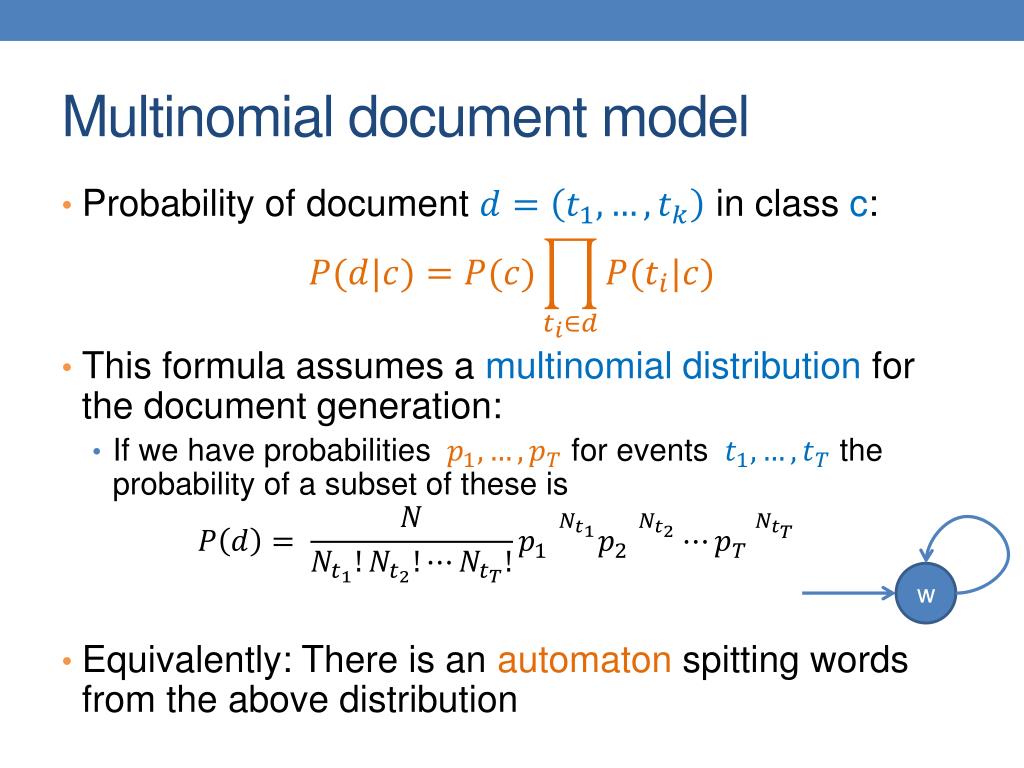 Multinomial document model

• Probability of document $d = (t_1, \ldots, t_k)$ in class c:

$P(d|c) = P(c) \prod_{t_i \in d} P(t_i|c)$

• This formula assumes a multinomial distribution for the document generation:
  • If we have probabilities $p_1, \ldots, p_T$ for events $t_1, \ldots, t_T$ the probability of a subset of these is

$P(d) = \frac{N}{N_{t_1}! N_{t_2}! \cdots N_{t_T}!} p_1^{N_{t_1}} p_2^{N_{t_2}} \cdots p_T^{N_{t_T}}$

w

• Equivalently: There is an automaton spitting words from the above distribution